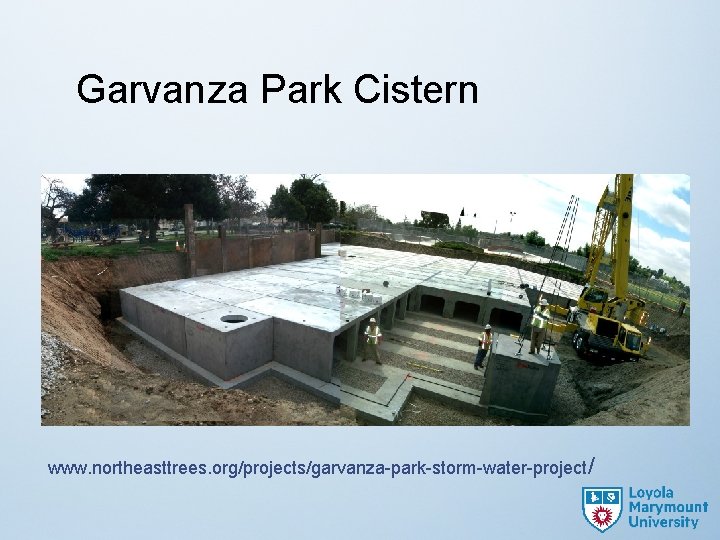 Garvanza Park Cistern

www.northeasttrees.org/projects/garvanza-park-storm-water-project/

Loyola Marymount University